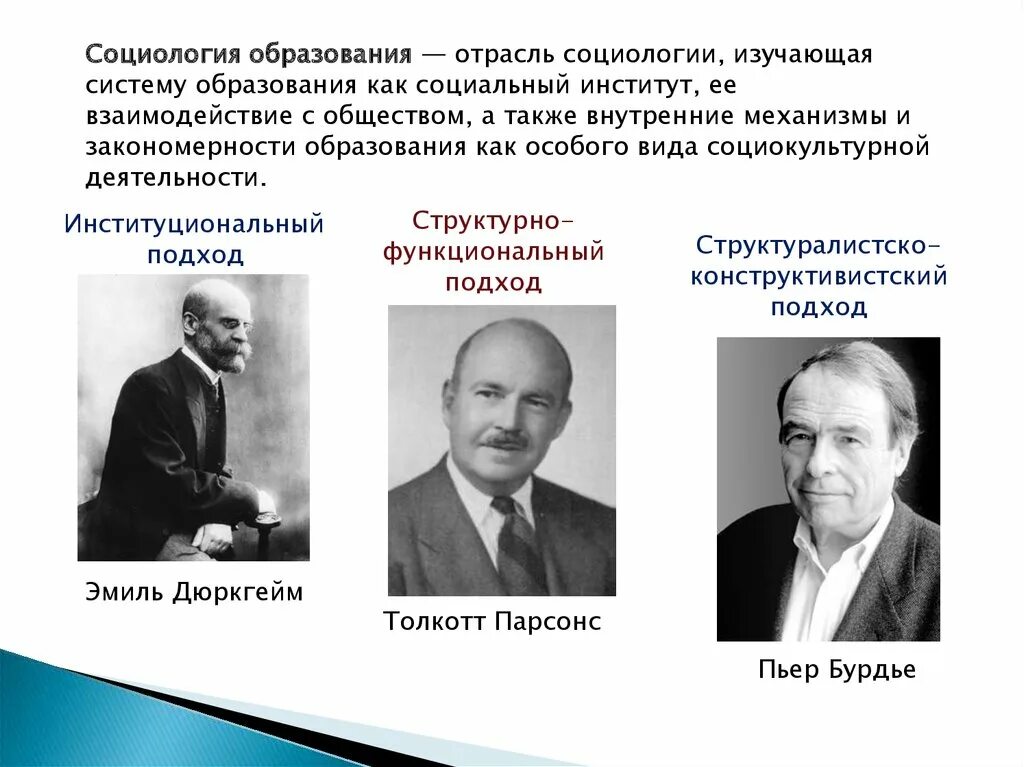 Социология образования — отрасль социологии, изучающая систему образования как социальный институт, ее взаимодействие с обществом, а также внутренние механизмы и закономерности образования как особого вида социокультурной деятельности.

Институциональный подход

Эмиль Дюркгейм

Структурно-функциональный подход

Толкотт Парсонс

Структуралистско-конструктивистский подход

Пьер Бурдье